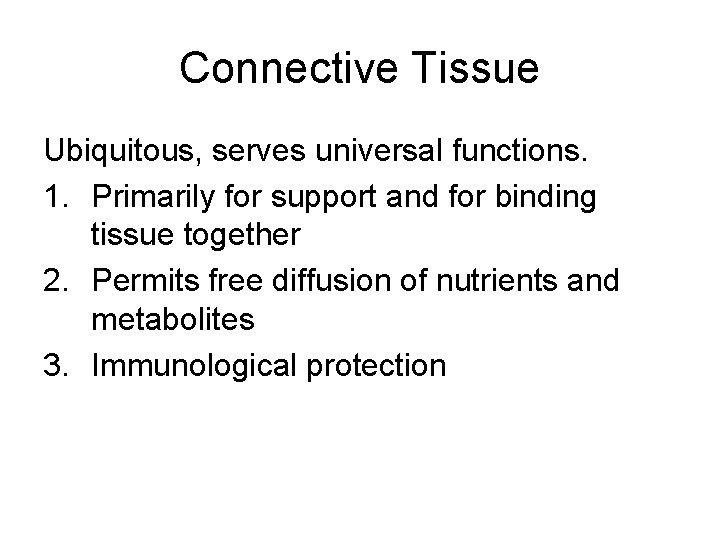 Connective Tissue

Ubiquitous, serves universal functions.

1. Primarily for support and for binding tissue together
2. Permits free diffusion of nutrients and metabolites
3. Immunological protection